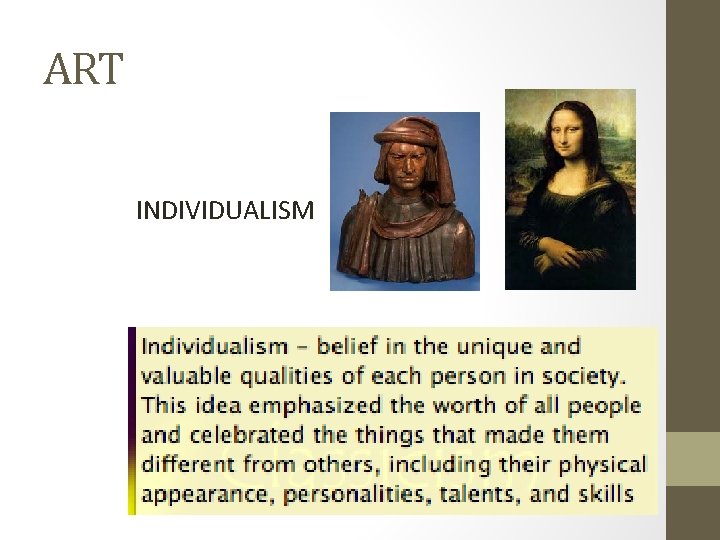 ART

INDIVIDUALISM

Individualism – belief in the unique and valuable qualities of each person in society. This idea emphasized the worth of all people and celebrated the things that made them different from others, including their physical appearance, personalities, talents, and skills